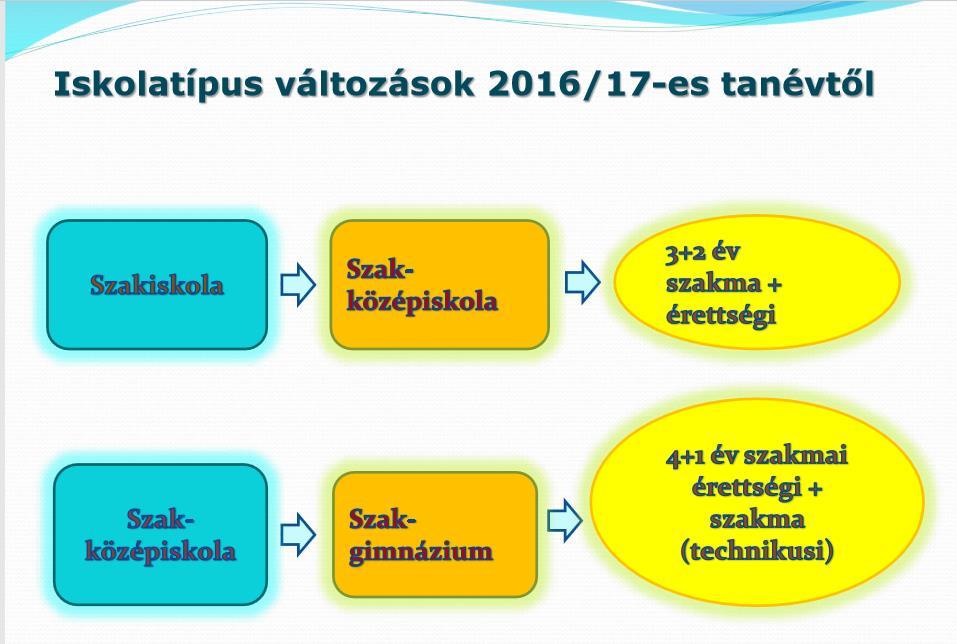 Iskolatípus változások 2016/17-es tanévtől

Szakiskola

Szak-középiskola

3+2 év szakma + érettségi

Szak-középiskola

Szak-gimnázium

4+1 év szakmai érettségi + szakma (technikusi)